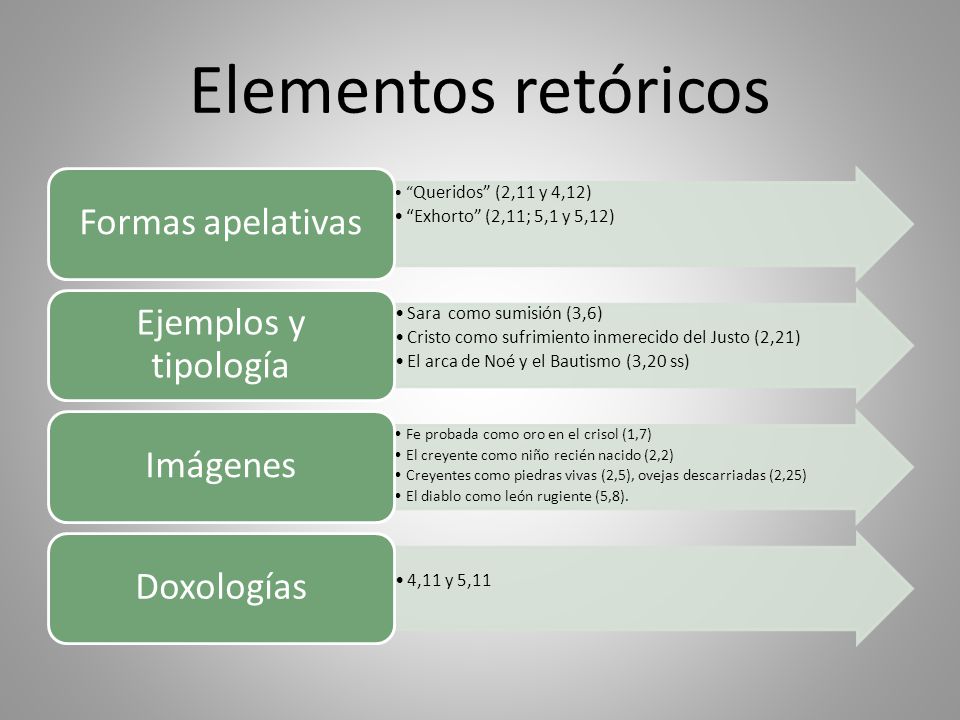 Elementos retóricos

Formas apelativas

• “Queridos” (2,11 y 4,12)
• “Exhorto” (2,11; 5,1 y 5,12)

Ejemplos y tipología

• Sara como sumisión (3,6)
• Cristo como sufrimiento inmerecido del Justo (2,21)
• El arca de Noé y el Bautismo (3,20 ss)

Imágenes

• Fe probada como oro en el crisol (1,7)
• El creyente como niño recién nacido (2,2)
• Creyentes como piedras vivas (2,5), ovejas descarriadas (2,25)
• El diablo como león rugiente (5,8).

Doxologías

• 4,11 y 5,11